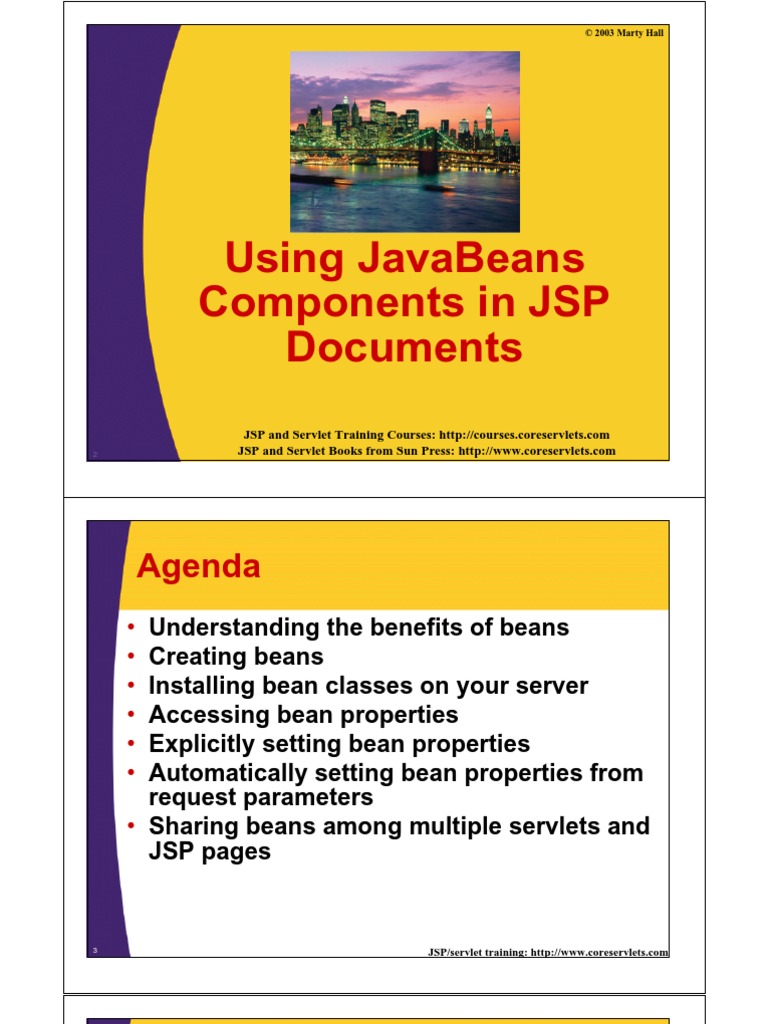 © 2003 Marty Hall

Using JavaBeans Components in JSP Documents

JSP and Servlet Training Courses: http://courses.coreservlets.com
JSP and Servlet Books from Sun Press: http://www.coreservlets.com

2

Agenda

• Understanding the benefits of beans
• Creating beans
• Installing bean classes on your server
• Accessing bean properties
• Explicitly setting bean properties
• Automatically setting bean properties from request parameters
• Sharing beans among multiple servlets and JSP pages

3

JSP/servlet training: http://www.coreservlets.com